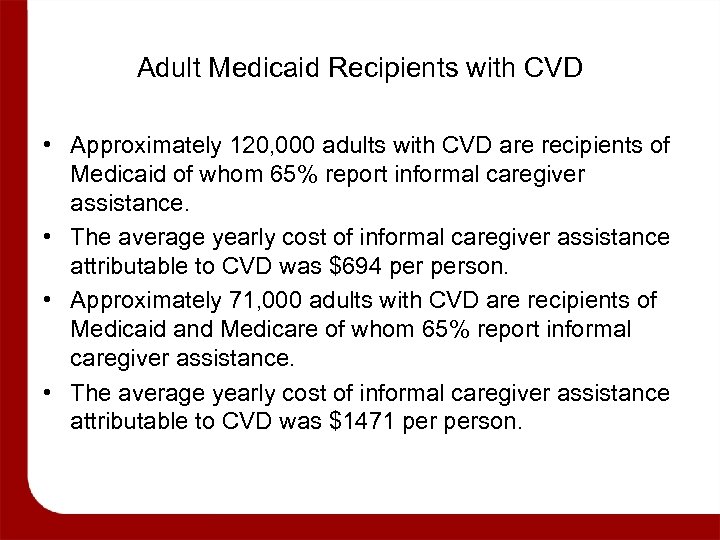 Adult Medicaid Recipients with CVD

• Approximately 120,000 adults with CVD are recipients of Medicaid of whom 65% report informal caregiver assistance.
• The average yearly cost of informal caregiver assistance attributable to CVD was \$694 per person.
• Approximately 71,000 adults with CVD are recipients of Medicaid and Medicare of whom 65% report informal caregiver assistance.
• The average yearly cost of informal caregiver assistance attributable to CVD was \$1471 per person.